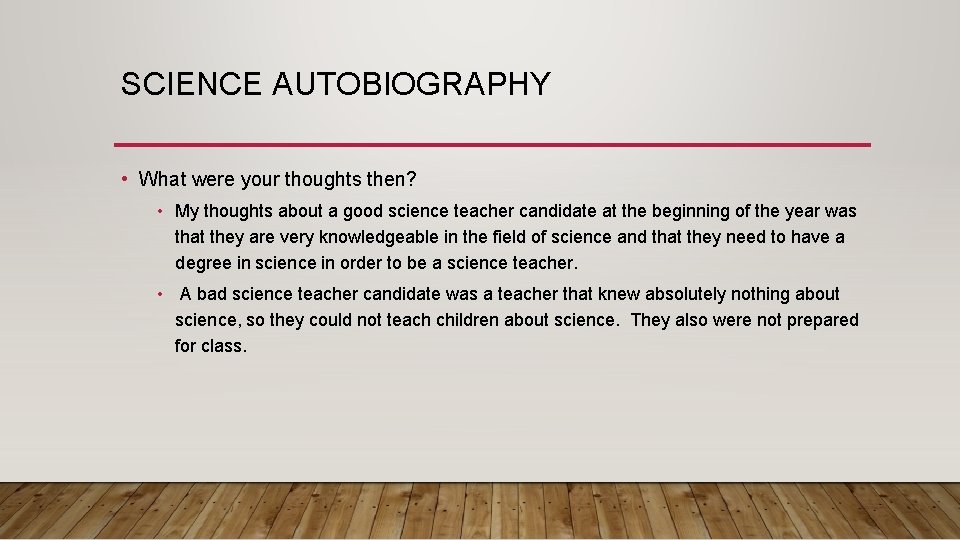 SCIENCE AUTOBIOGRAPHY

• What were your thoughts then?

• My thoughts about a good science teacher candidate at the beginning of the year was that they are very knowledgeable in the field of science and that they need to have a degree in science in order to be a science teacher.

• A bad science teacher candidate was a teacher that knew absolutely nothing about science, so they could not teach children about science. They also were not prepared for class.